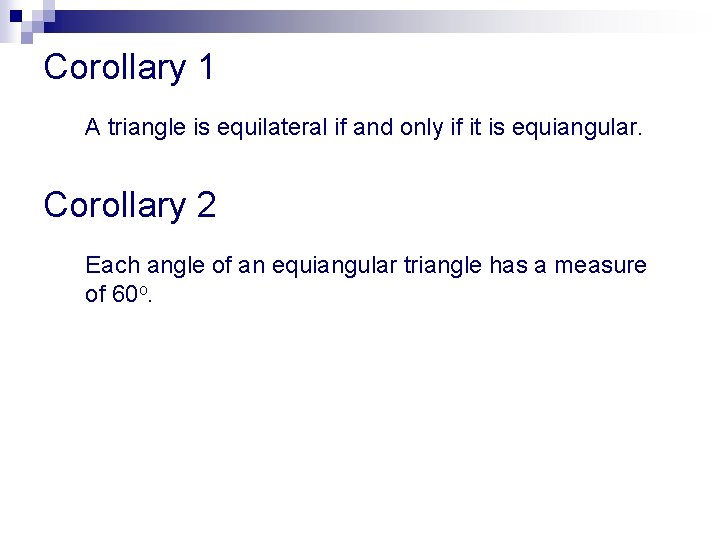 Corollary 1

A triangle is equilateral if and only if it is equiangular.

Corollary 2

Each angle of an equiangular triangle has a measure of $60^o$.